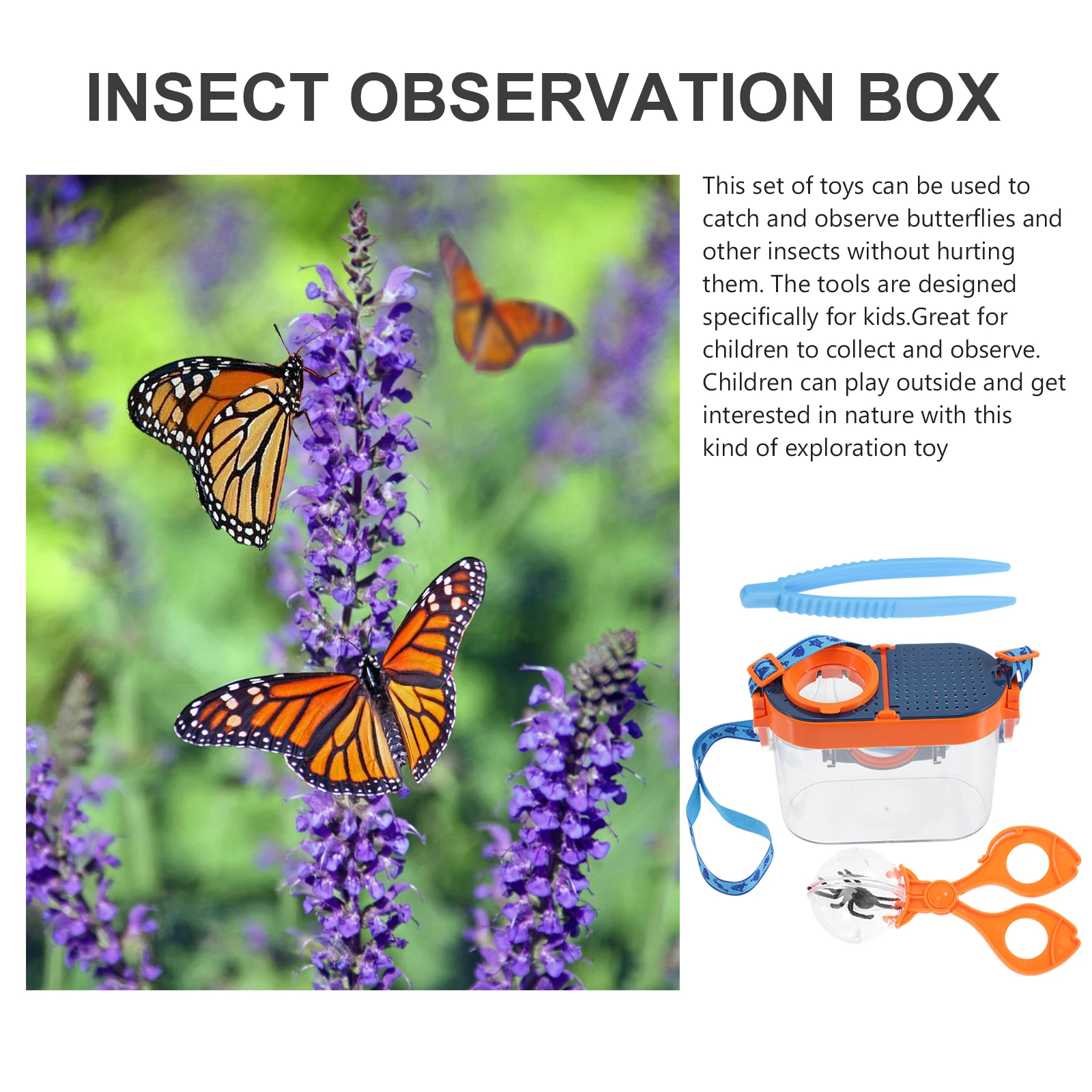 INSECT OBSERVATION BOX

This set of toys can be used to catch and observe butterflies and other insects without hurting them. The tools are designed specifically for kids.Great for children to collect and observe. Children can play outside and get interested in nature with this kind of exploration toy